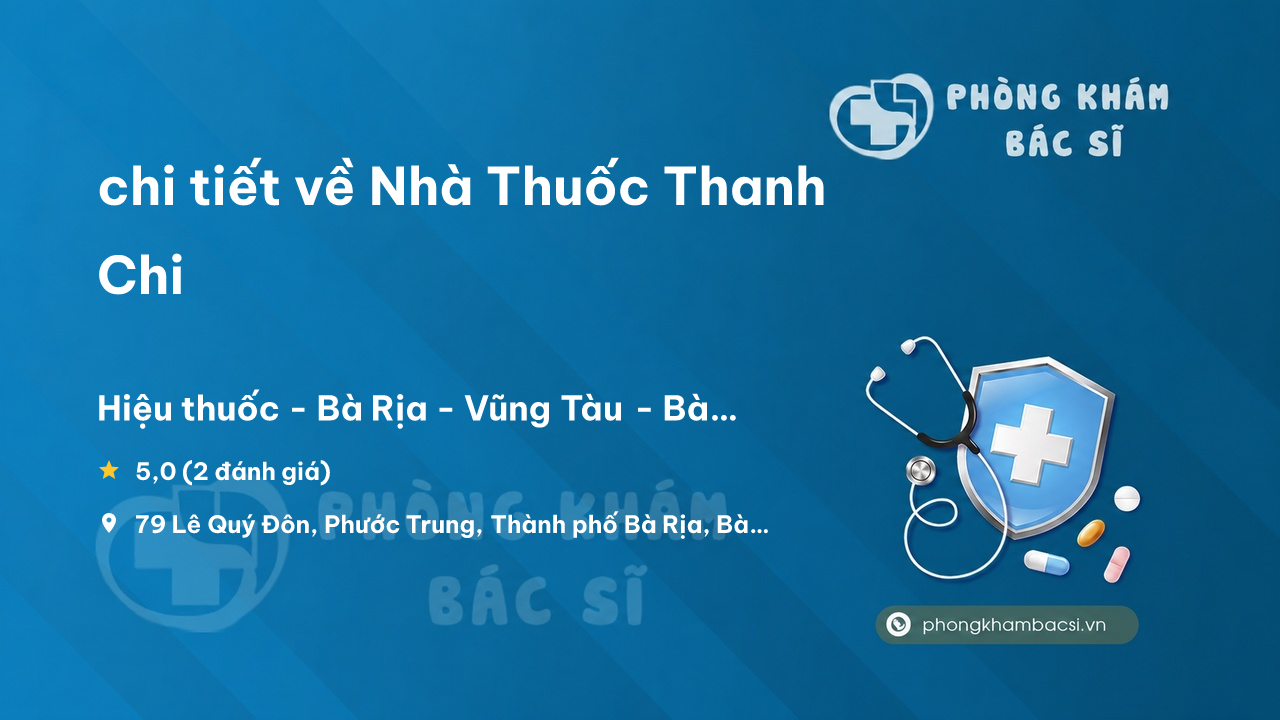 PHÒNG KHÁM BÁC SĨ

chi tiết về Nhà Thuốc Thanh Chi

Hiệu thuốc - Bà Rịa - Vũng Tàu - Bà...

5,0 (2 đánh giá)

79 Lê Quý Đôn, Phước Trung, Thành phố Bà Rịa, Bà...

PHÒNG KHÁM BÁC SĨ

phongkhambacsi.vn